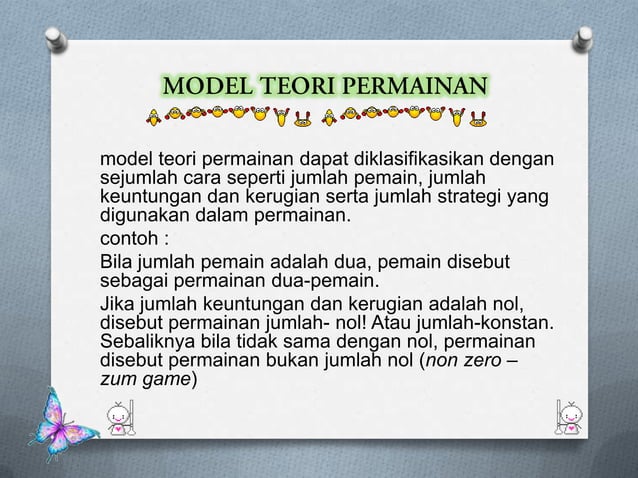 MODEL TEORI PERMAINAN

model teori permainan dapat diklasifikasikan dengan sejumlah cara seperti jumlah pemain, jumlah keuntungan dan kerugian serta jumlah strategi yang digunakan dalam permainan.

contoh :

Bila jumlah pemain adalah dua, pemain disebut sebagai permainan dua-pemain.

Jika jumlah keuntungan dan kerugian adalah nol, disebut permainan jumlah- nol! Atau jumlah-konstan. Sebaliknya bila tidak sama dengan nol, permainan disebut permainan bukan jumlah nol (non zero – zum game)